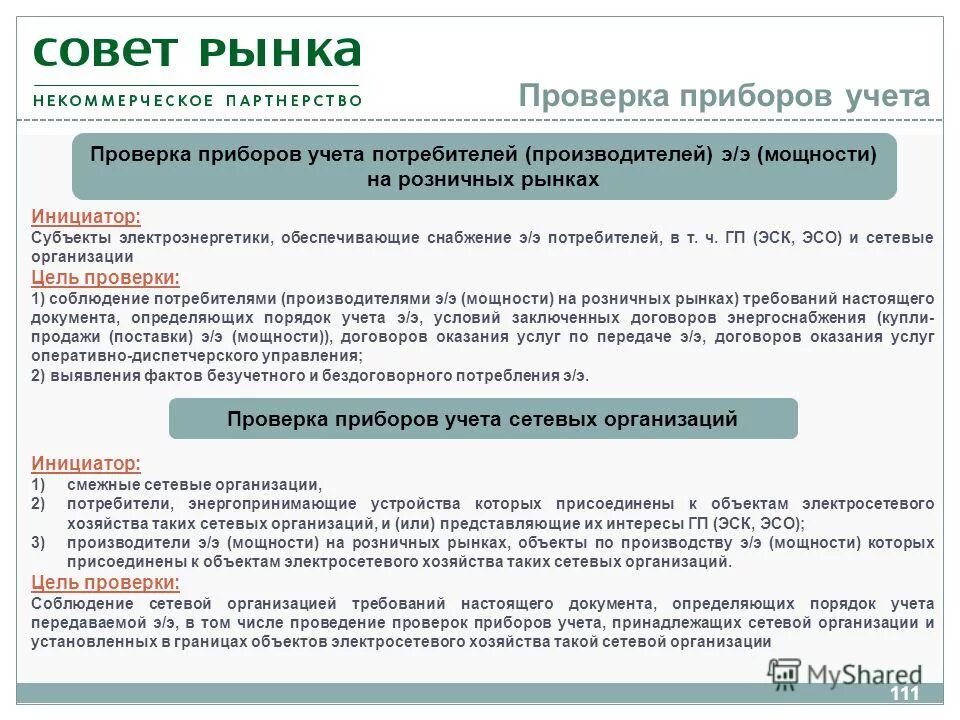 СОВЕТ РЫНКА
НЕКОММЕРЧЕСКОЕ ПАРТНЕРСТВО

Проверка приборов учета

Проверка приборов учета потребителей (производителей) э/э (мощности) на розничных рынках

Инициатор:
Субъекты электроэнергетики, обеспечивающие снабжение э/э потребителей, в т. ч. ГП (ЭСК, ЭСО) и сетевые организации

Цель проверки:
1) соблюдение потребителями (производителями э/э (мощности) на розничных рынках) требований настоящего документа, определяющих порядок учета э/э, условий заключенных договоров энергоснабжения (купли-продажи (поставки) э/э (мощности)), договоров оказания услуг по передаче э/э, договоров оказания услуг оперативно-диспетчерского управления;
2) выявления фактов безучетного и бездоговорного потребления э/э.

Проверка приборов учета сетевых организаций

Инициатор:
1) смежные сетевые организации,
2) потребители, энергопринимающие устройства которых присоединены к объектам электросетевого хозяйства таких сетевых организаций, и (или) представляющие их интересы ГП (ЭСК, ЭСО);
3) производители э/э (мощности) на розничных рынках, объекты по производству э/э (мощности) которых присоединены к объектам электросетевого хозяйства таких сетевых организаций.

Цель проверки:
Соблюдение сетевой организацией требований настоящего документа, определяющих порядок учета передаваемой э/э, в том числе проведение проверок приборов учета, принадлежащих сетевой организации и установленных в границах объектов электросетевого хозяйства такой сетевой организации

MyShared
111